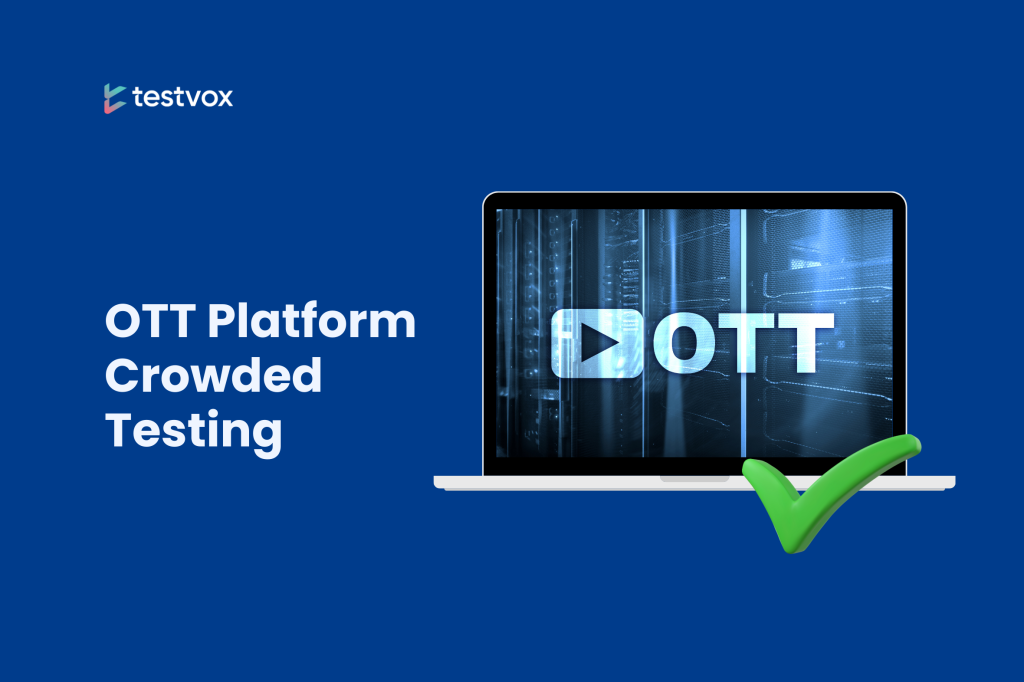 testvox

OTT Platform Crowded Testing

OTT